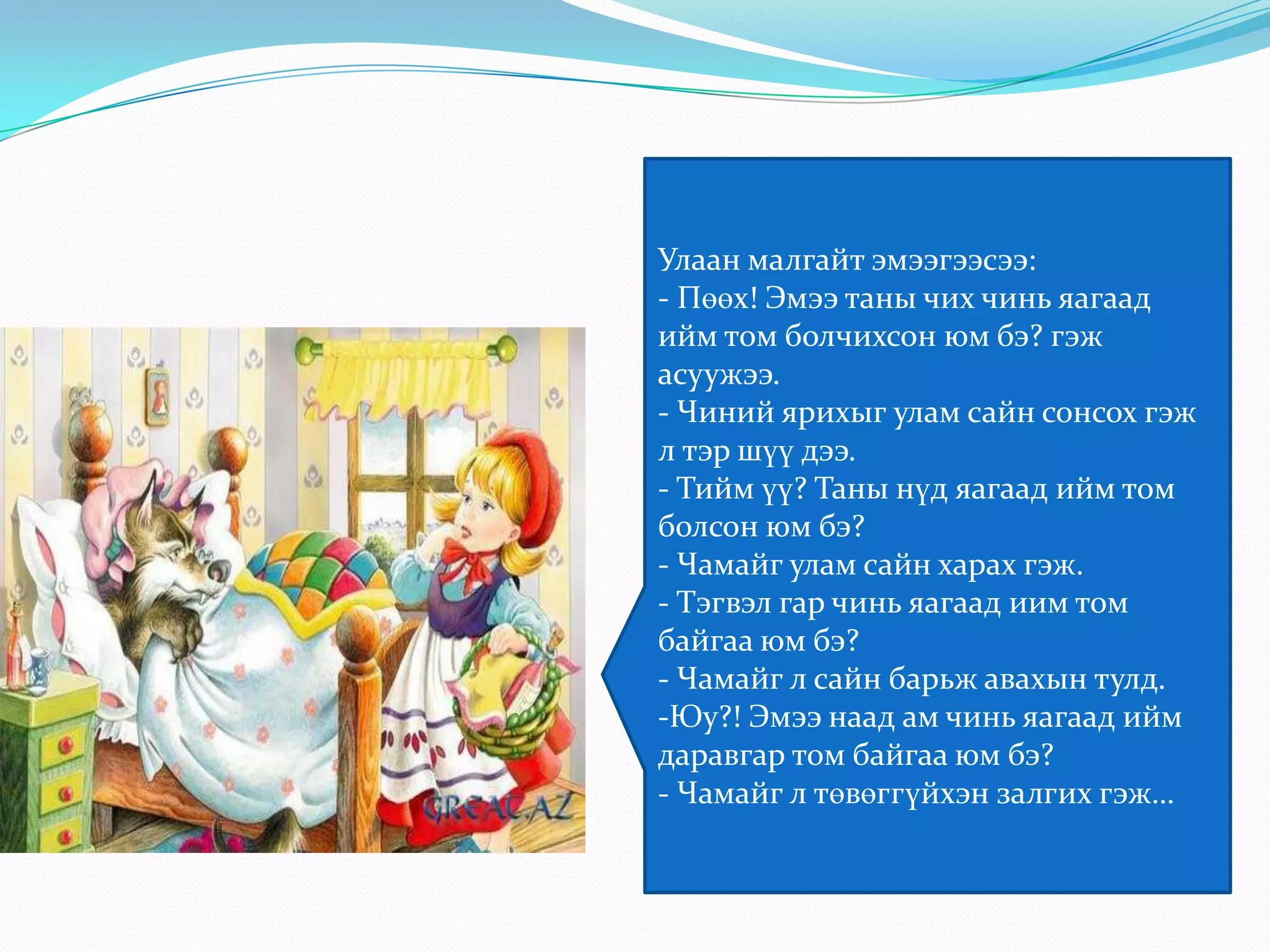 GREAT.AZ

Улаан малгайт эмээгээсээ:
- Пөөх! Эмээ таны чих чинь яагаад ийм том болчихсон юм бэ? гэж асуужээ.
- Чиний ярихыг улам сайн сонсох гэж л тэр шүү дээ.
- Тийм үү? Таны нүд яагаад ийм том болсон юм бэ?
- Чамайг улам сайн харах гэж.
- Тэгвэл гар чинь яагаад иим том байгаа юм бэ?
- Чамайг л сайн барьж авахын тулд.
-Юу?! Эмээ наад ам чинь яагаад ийм даравгар том байгаа юм бэ?
- Чамайг л төвөггүйхэн залгих гэж...